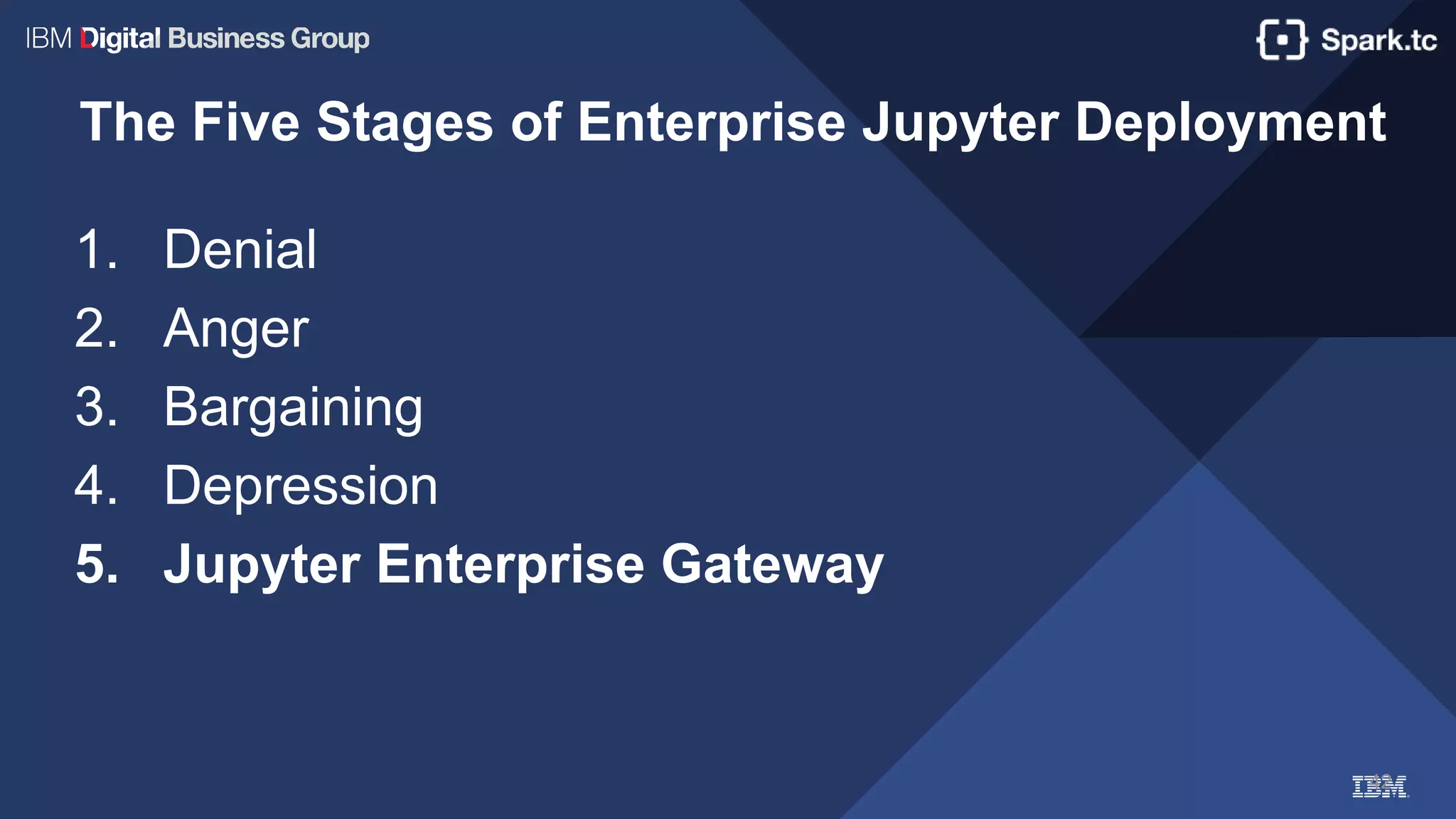 IBM Digital Business Group

Spark.tc

The Five Stages of Enterprise Jupyter Deployment

1. Denial
2. Anger
3. Bargaining
4. Depression
5. Jupyter Enterprise Gateway

IBM